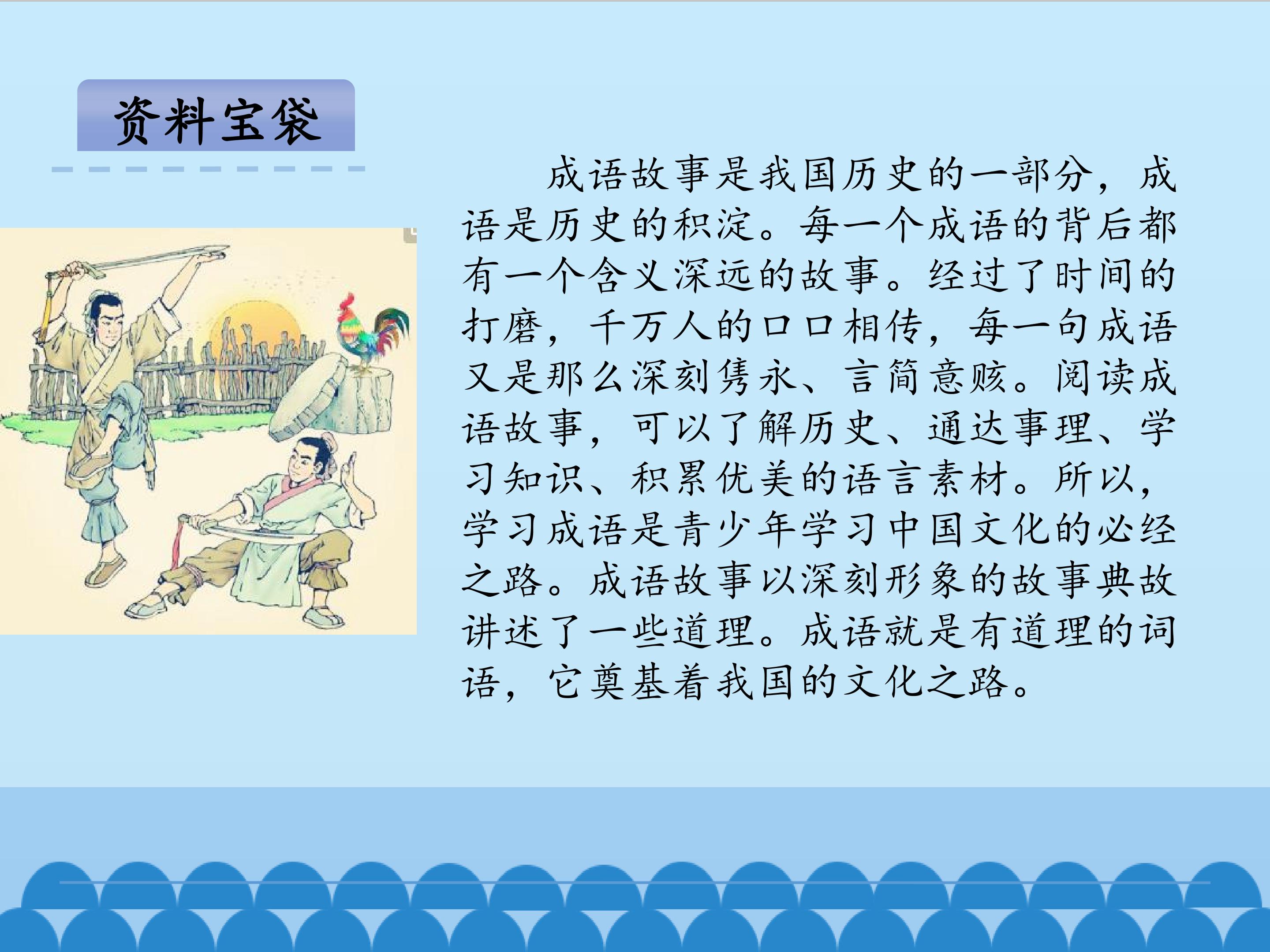 资料宝袋

成语故事是我国历史的一部分，成语是历史的积淀。每一个成语的背后都有一个含义深远的故事。经过了时间的打磨，千万人的口口相传，每一句成语又是那么深刻隽永、言简意赅。阅读成语故事，可以了解历史、通达事理、学习知识、积累优美的语言素材。所以，学习成语是青少年学习中国文化的必经之路。成语故事以深刻形象的故事典故讲述了一些道理。成语就是有道理的词语，它奠基着我国的文化之路。